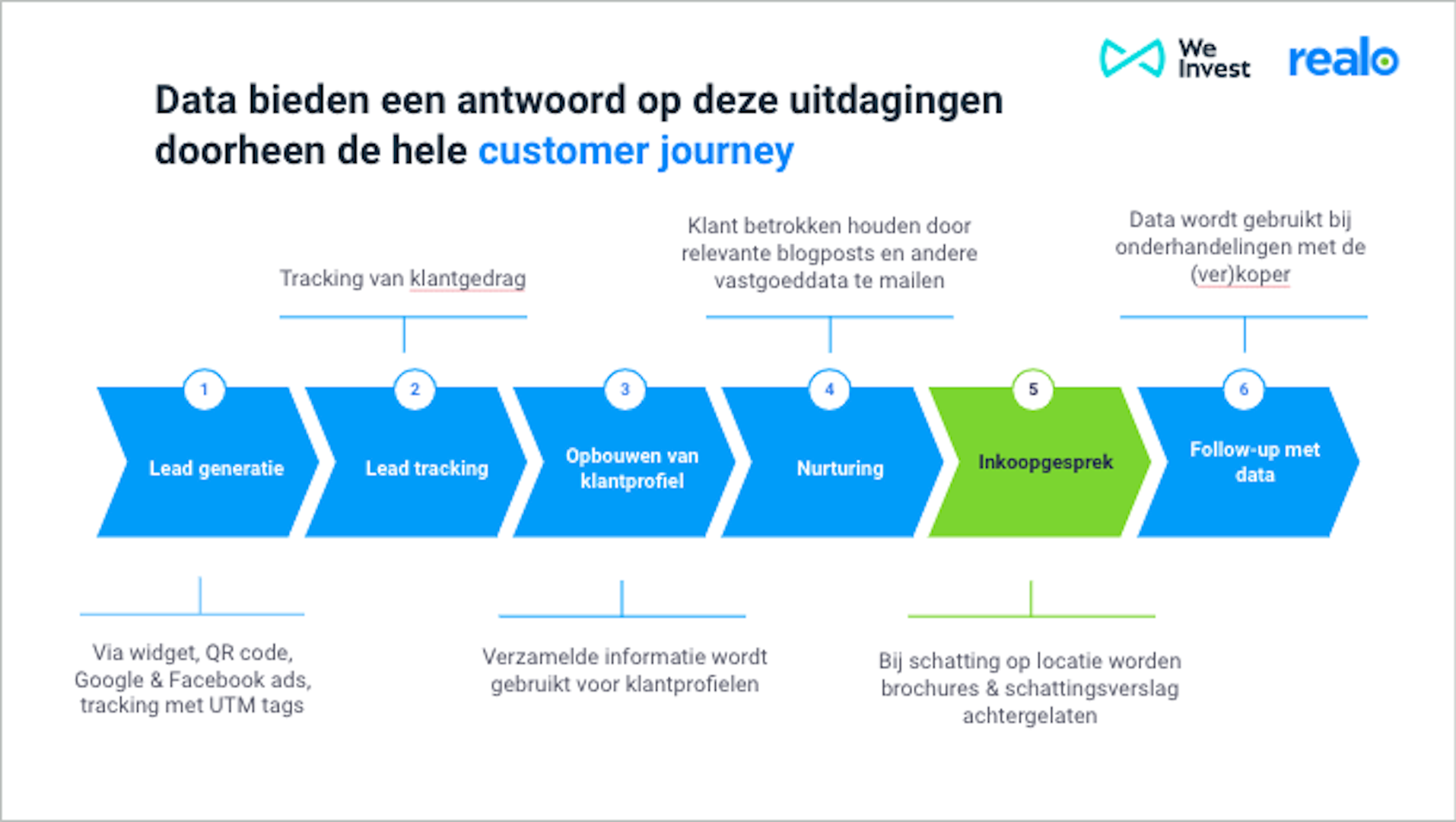 We Invest

realo

Data bieden een antwoord op deze uitdagingen doorheen de hele customer journey

Tracking van klantgedrag

Klant betrokken houden door relevante blogposts en andere vastgoeddata te mailen

Data wordt gebruikt bij onderhandelingen met de (ver)koper

1
Lead generatie

2
Lead tracking

3
Opbouwen van klantprofiel

4
Nurturing

5
Inkoopgesprek

6
Follow-up met data

Via widget, QR code, Google & Facebook ads, tracking met UTM tags

Verzamelde informatie wordt gebruikt voor klantprofielen

Bij schatting op locatie worden brochures & schattingsverslag achtergelaten